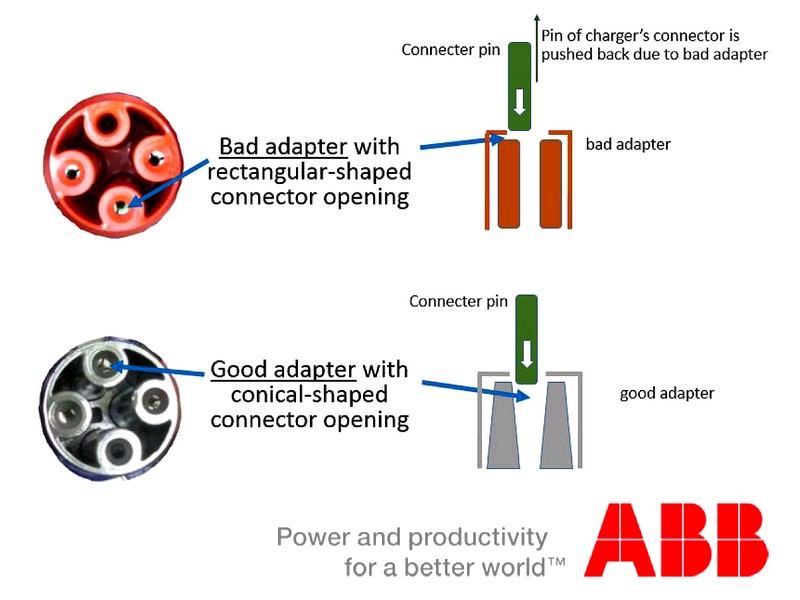 Connecter pin

Pin of charger's connector is pushed back due to bad adapter

Bad adapter with rectangular-shaped connector opening

bad adapter

Connecter pin

Good adapter with conical-shaped connector opening

good adapter

Power and productivity for a better world™

ABB